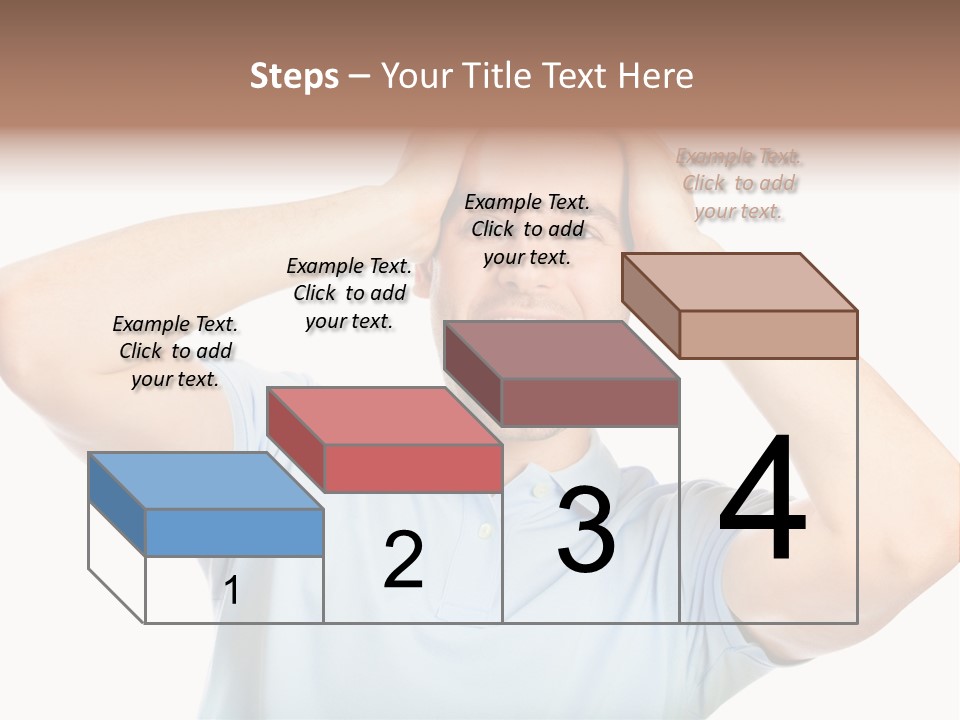 Steps – Your Title Text Here

Example Text. Click to add your text.

Example Text. Click to add your text.

Example Text. Click to add your text.

Example Text. Click to add your text.

1

2

3

4